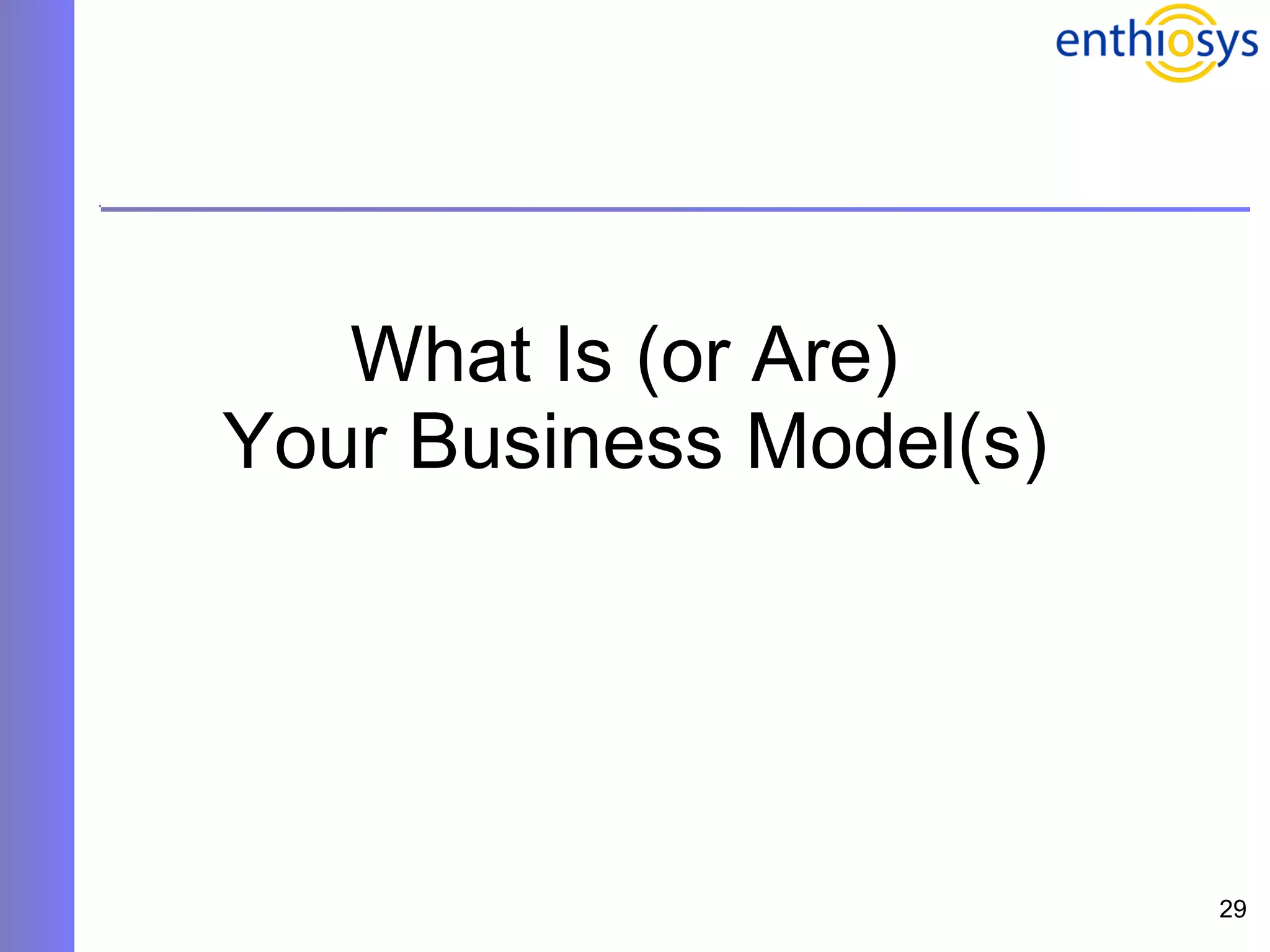 enthiosys

What Is (or Are)
Your Business Model(s)

29